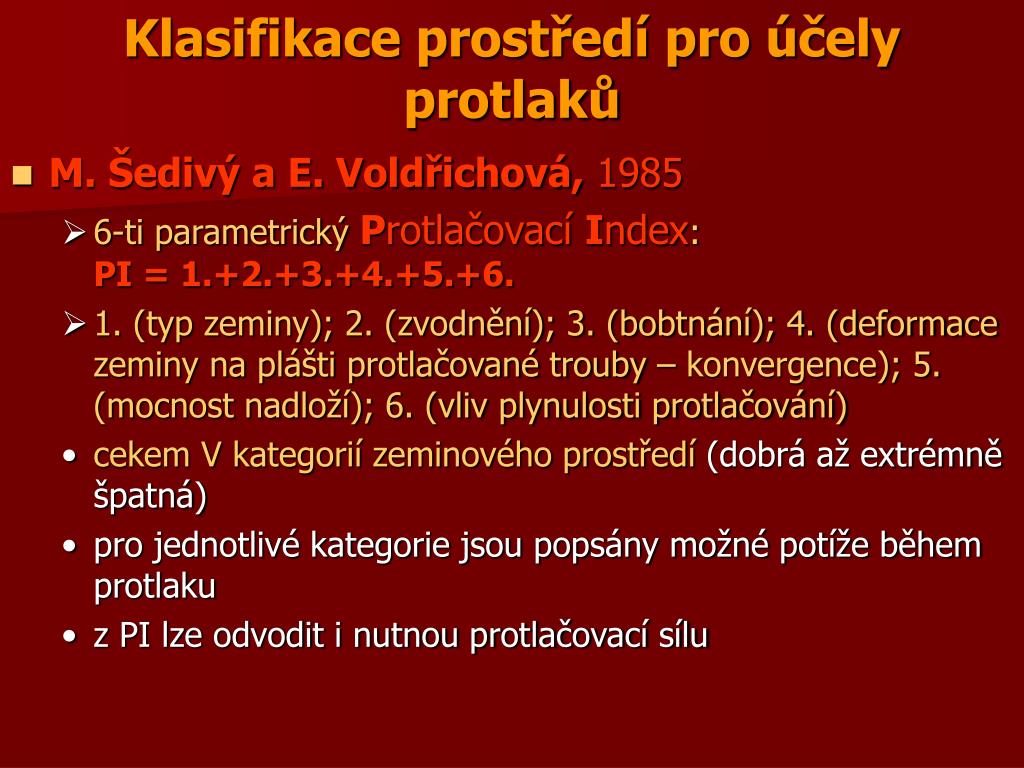 Klasifikace prostředí pro účely protlaků

M. Šedivý a E. Voldřichová, 1985

6-ti parametrický Protlačovací Index:
PI = 1.+2.+3.+4.+5.+6.

1. (typ zeminy); 2. (zvodnění); 3. (bobtnání); 4. (deformace zeminy na plášti protlačované trouby – konvergence); 5. (mocnost nadloží); 6. (vliv plynulosti protlačování)

• cekem V kategorií zeminového prostředí (dobrá až extrémně špatná)

• pro jednotlivé kategorie jsou popsány možné potíže během protlaku

• z PI lze odvodit i nutnou protlačovací sílu